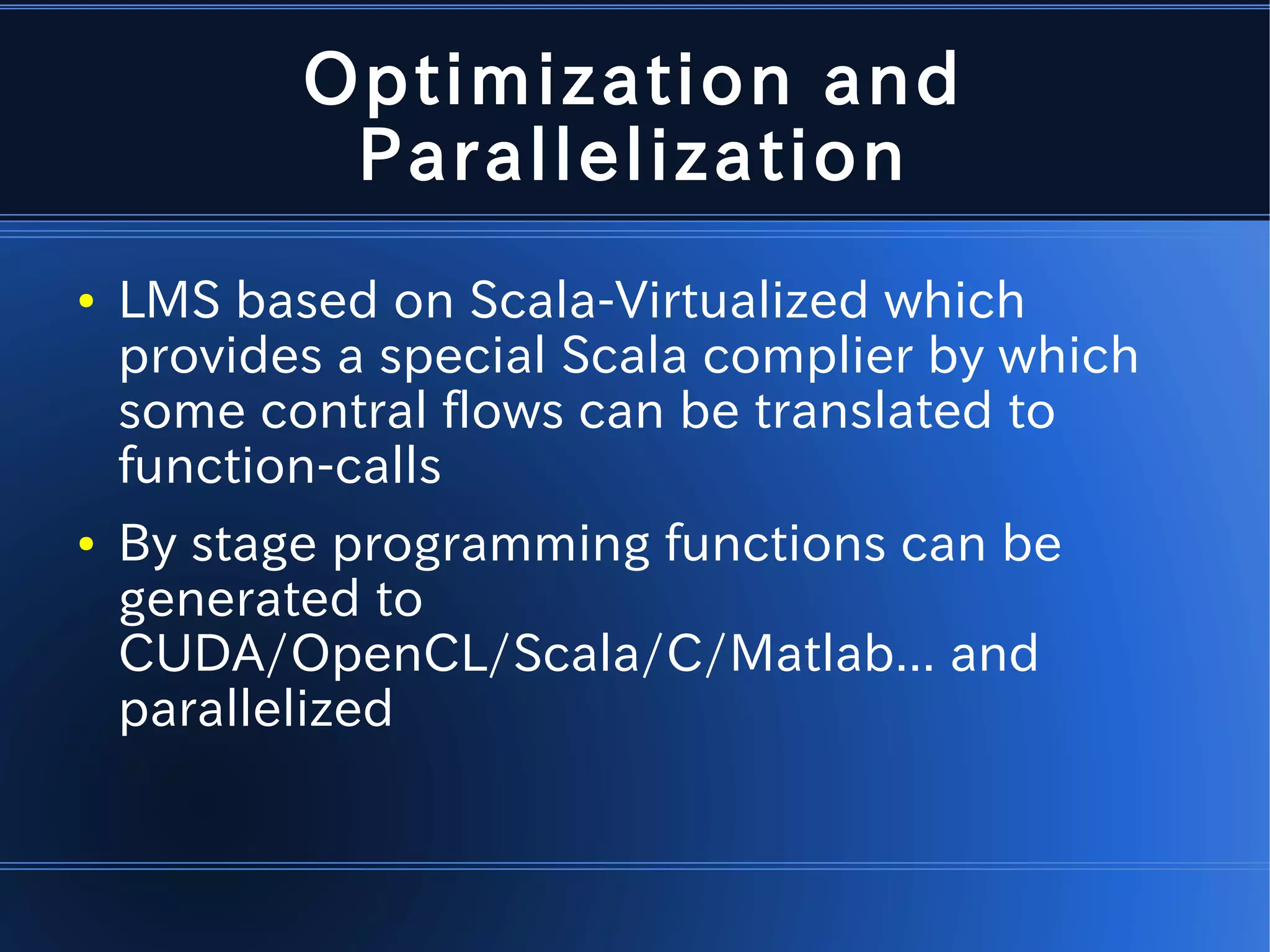 Optimization and Parallelization

• LMS based on Scala-Virtualized which provides a special Scala complier by which some contral flows can be translated to function-calls

• By stage programming functions can be generated to CUDA/OpenCL/Scala/C/Matlab... and parallelized